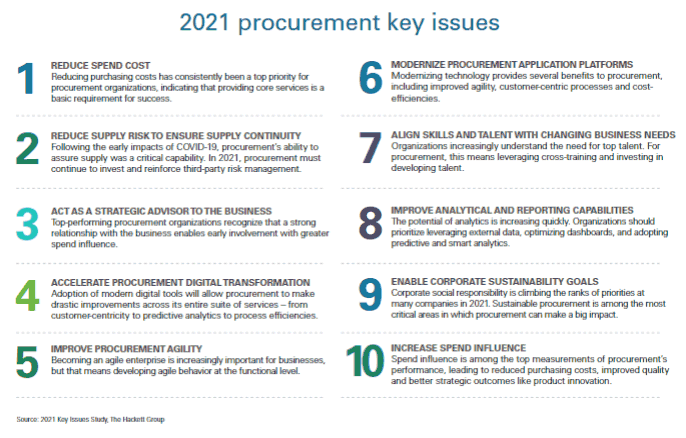 2021 procurement key issues

1
REDUCE SPEND COST
Reducing purchasing costs has consistently been a top priority for procurement organizations, indicating that providing core services is a basic requirement for success.

2
REDUCE SUPPLY RISK TO ENSURE SUPPLY CONTINUITY
Following the early impacts of COVID-19, procurement's ability to assure supply was a critical capability. In 2021, procurement must continue to invest and reinforce third-party risk management.

3
ACT AS A STRATEGIC ADVISOR TO THE BUSINESS
Top-performing procurement organizations recognize that a strong relationship with the business enables early involvement with greater spend influence.

4
ACCELERATE PROCUREMENT DIGITAL TRANSFORMATION
Adoption of modern digital tools will allow procurement to make drastic improvements across its entire suite of services – from customer-centricity to predictive analytics to process efficiencies.

5
IMPROVE PROCUREMENT AGILITY
Becoming an agile enterprise is increasingly important for businesses, but that means developing agile behavior at the functional level.

6
MODERNIZE PROCUREMENT APPLICATION PLATFORMS
Modernizing technology provides several benefits to procurement, including improved agility, customer-centric processes and cost-efficiencies.

7
ALIGN SKILLS AND TALENT WITH CHANGING BUSINESS NEEDS
Organizations increasingly understand the need for top talent. For procurement, this means leveraging cross-training and investing in developing talent.

8
IMPROVE ANALYTICAL AND REPORTING CAPABILITIES
The potential of analytics is increasing quickly. Organizations should prioritize leveraging external data, optimizing dashboards, and adopting predictive and smart analytics.

9
ENABLE CORPORATE SUSTAINABILITY GOALS
Corporate social responsibility is climbing the ranks of priorities at many companies in 2021. Sustainable procurement is among the most critical areas in which procurement can make a big impact.

10
INCREASE SPEND INFLUENCE
Spend influence is among the top measurements of procurement's performance, leading to reduced purchasing costs, improved quality and better strategic outcomes like product innovation.

Source: 2021 Key Issues Study, The Hackett Group